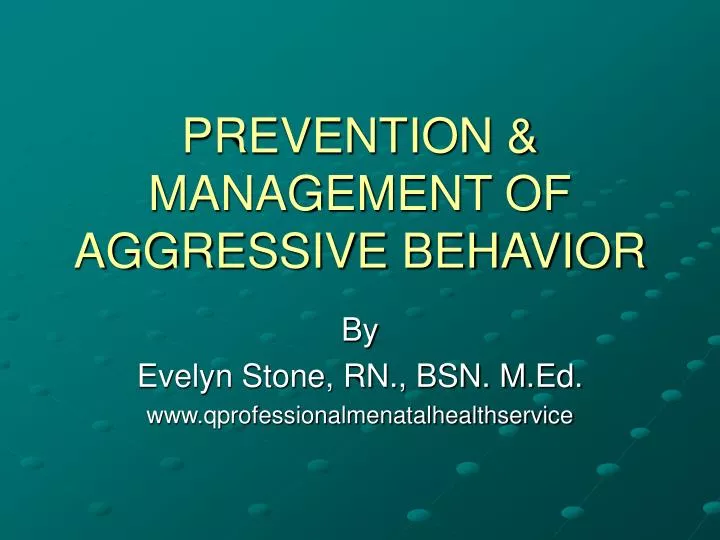 PREVENTION & MANAGEMENT OF AGGRESSIVE BEHAVIOR

By
Evelyn Stone, RN., BSN. M.Ed.
www.qprofessionalmenatalhealthservice